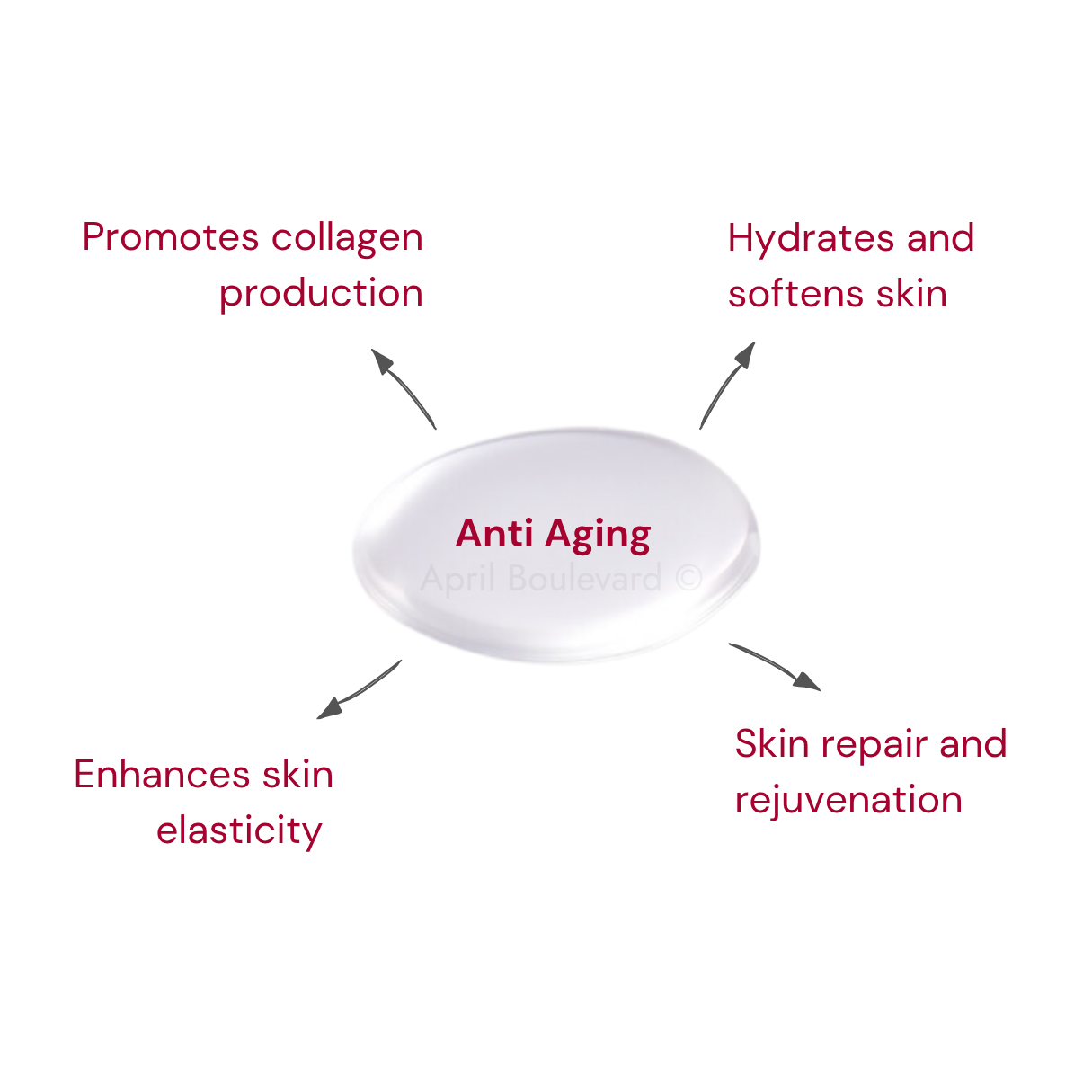 Promotes collagen production

Hydrates and softens skin

Anti Aging
April Boulevard ©

Enhances skin elasticity

Skin repair and rejuvenation